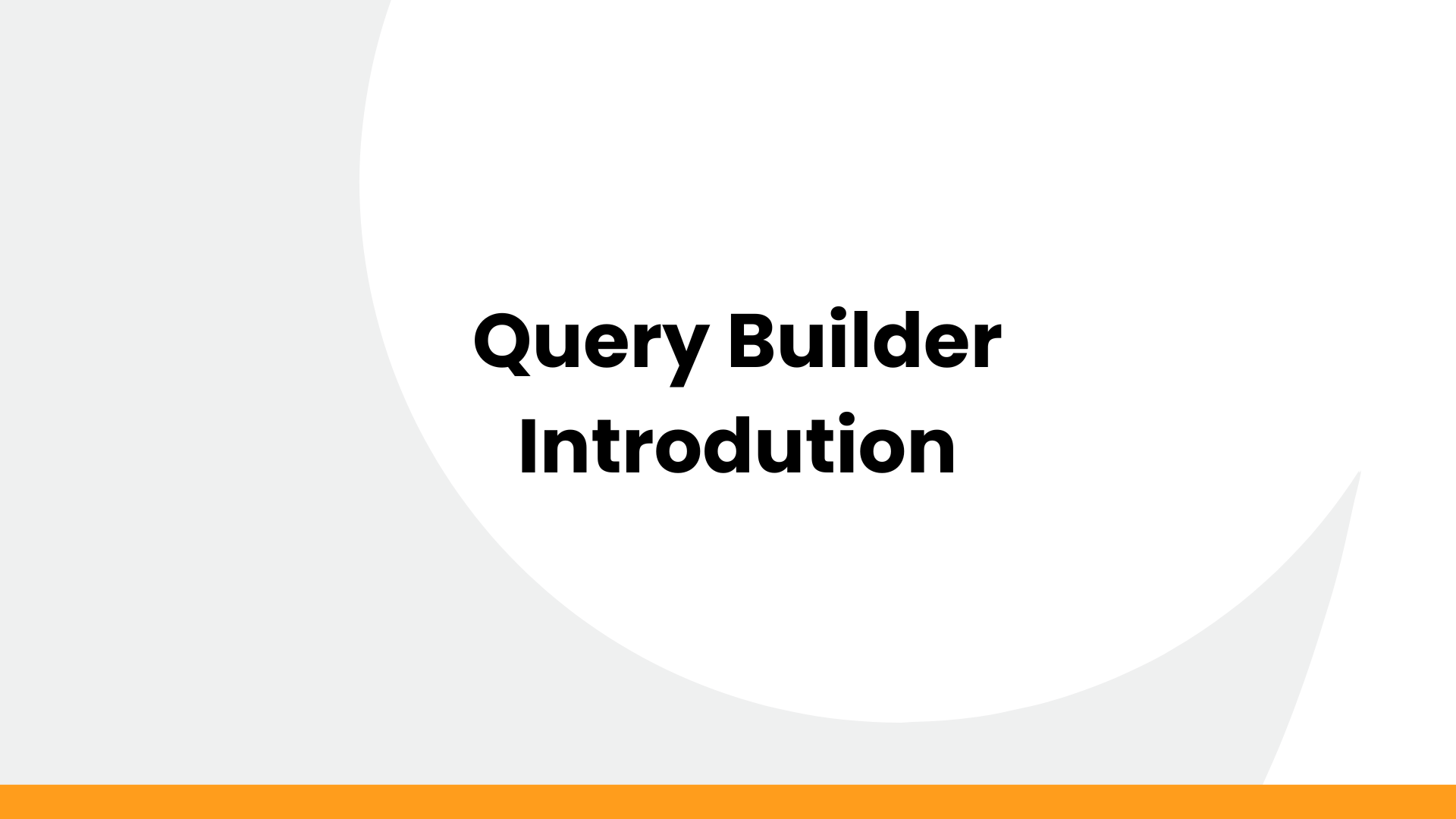 Query Builder
Introdution